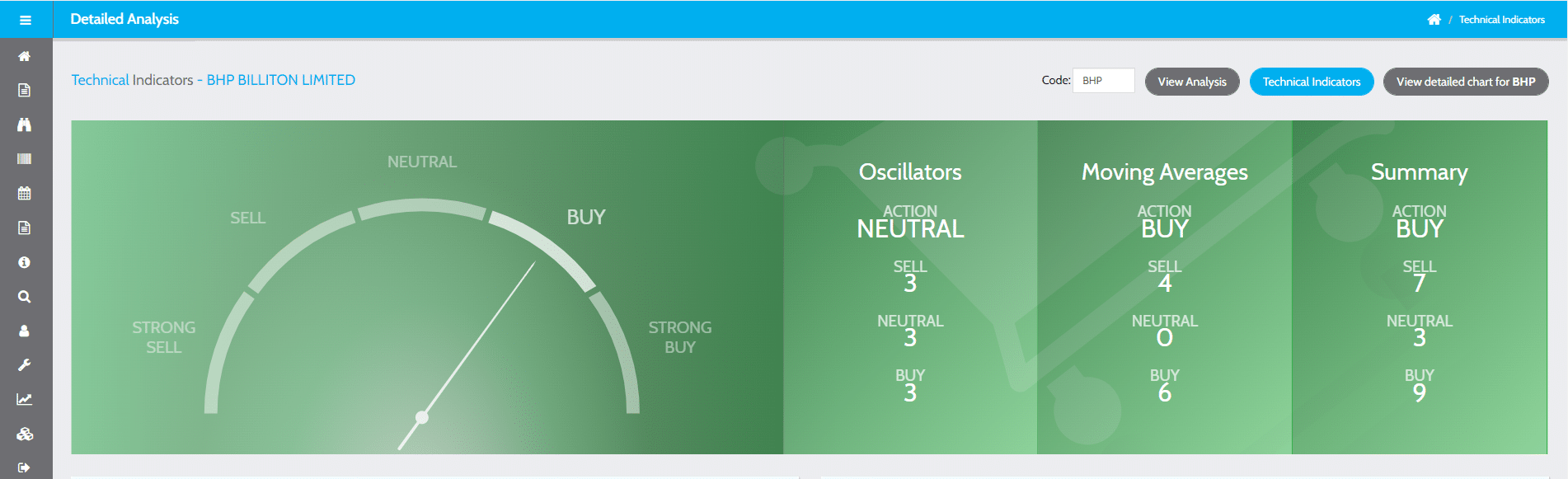 Detailed Analysis

/ Technical Indicators

Technical Indicators - BHP BILLITON LIMITED

Code: BHP

View Analysis

Technical Indicators

View detailed chart for BHP

NEUTRAL

SELL

BUY

STRONG SELL

STRONG BUY

Oscillators

ACTION
NEUTRAL

SELL
3

NEUTRAL
3

BUY
3

Moving Averages

ACTION
BUY

SELL
4

NEUTRAL
0

BUY
6

Summary

ACTION
BUY

SELL
7

NEUTRAL
3

BUY
9